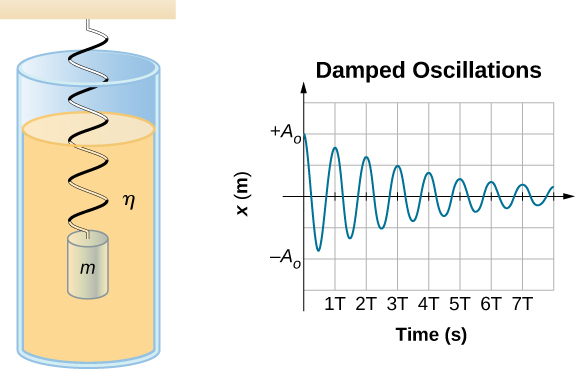 $\eta$

$m$

Damped Oscillations

$+A_o$

$-A_o$

x (m)

1T 2T 3T 4T 5T 6T 7T

Time (s)